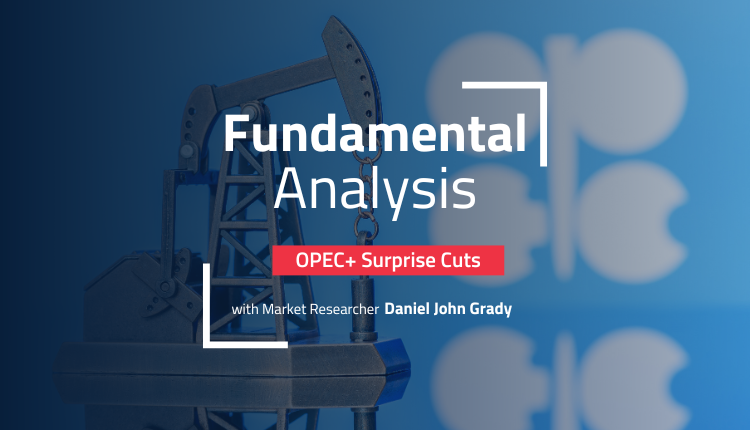 Fundamental
Analysis

OPEC+ Surprise Cuts

with Market Researcher Daniel John Grady